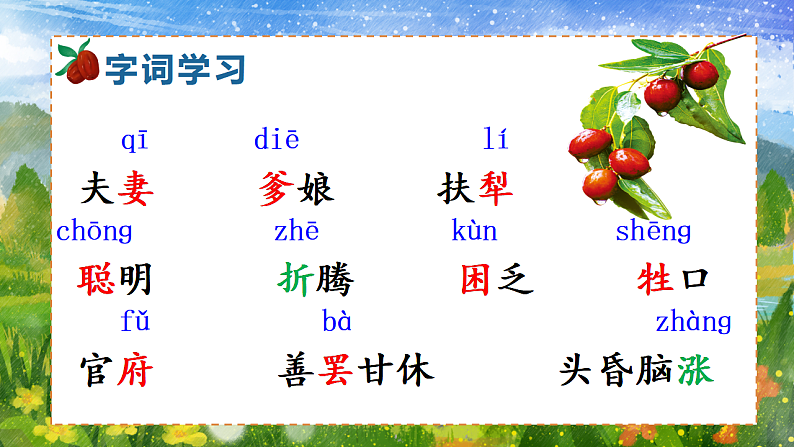 字词学习

qī
夫妻

diē
爹娘

lí
扶犁

chōng
聪明

zhē
折腾

kùn
困乏

shēng
牲口

fǔ
官府

bà
善罢甘休

zhàng
头昏脑涨